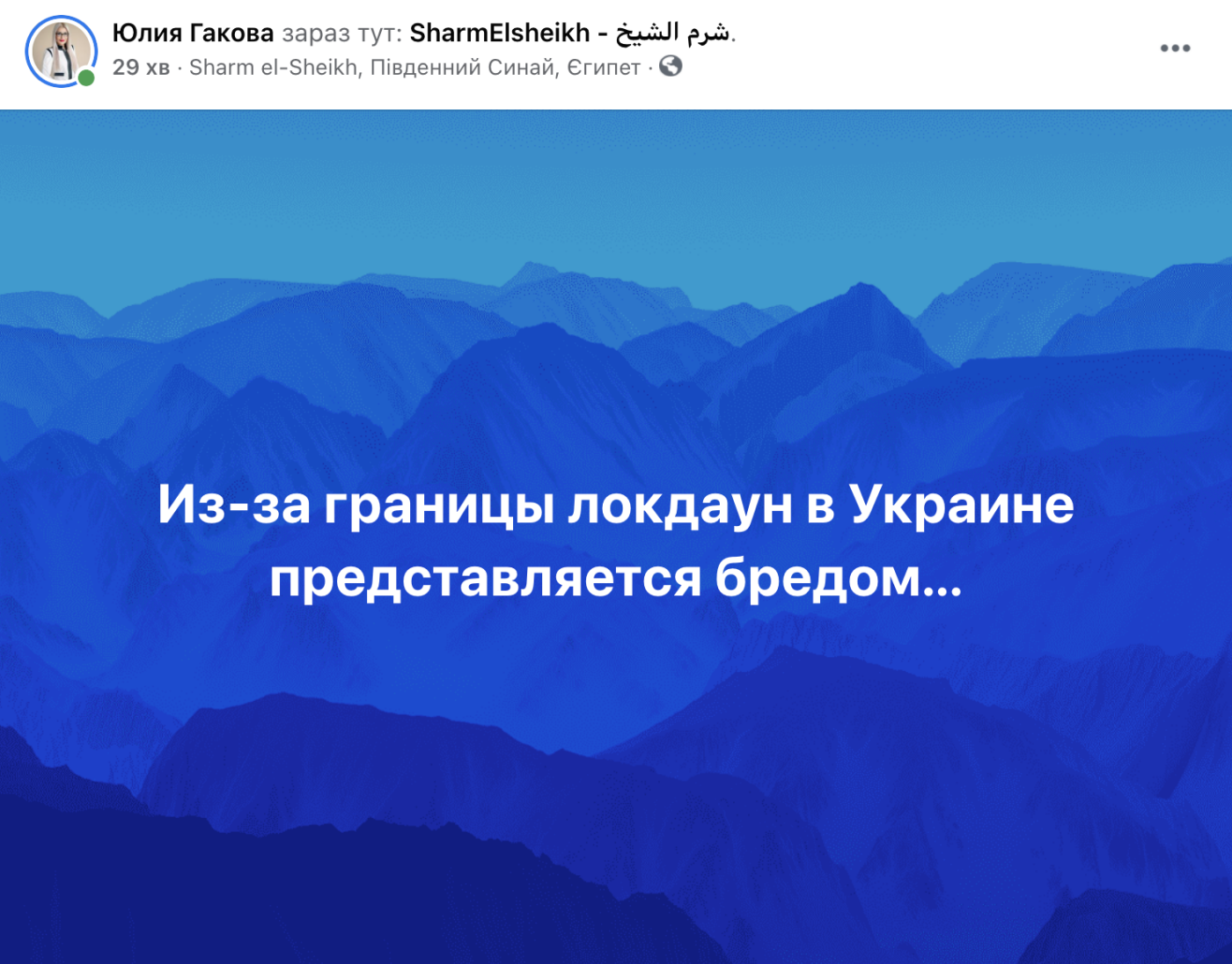 Юлия Гакова зараз тут: SharmElsheikh - شرم الشيخ.
29 хв · Sharm el-Sheikh, Південний Синай, Єгипет ·

Из-за границы локдаун в Украине представляется бредом...